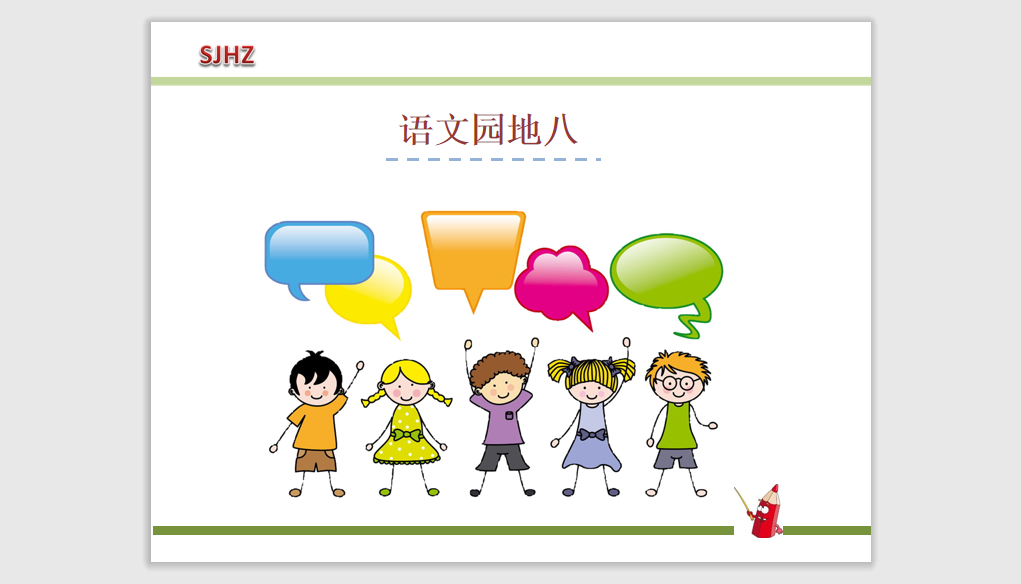 SJHZ

语文园地八